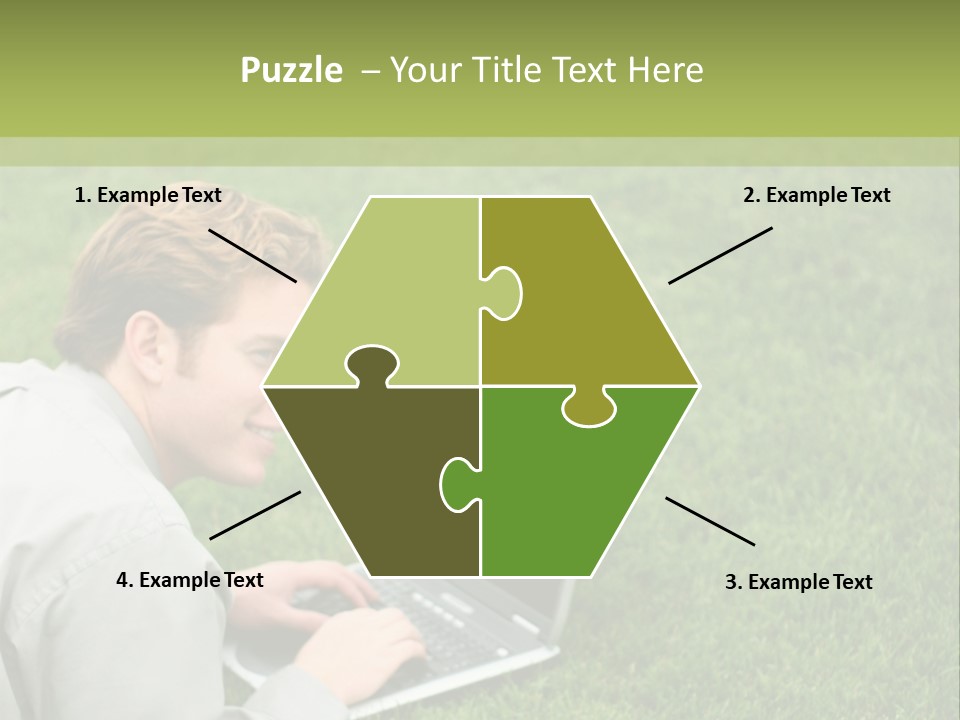 Puzzle – Your Title Text Here

1. Example Text

2. Example Text

4. Example Text

3. Example Text